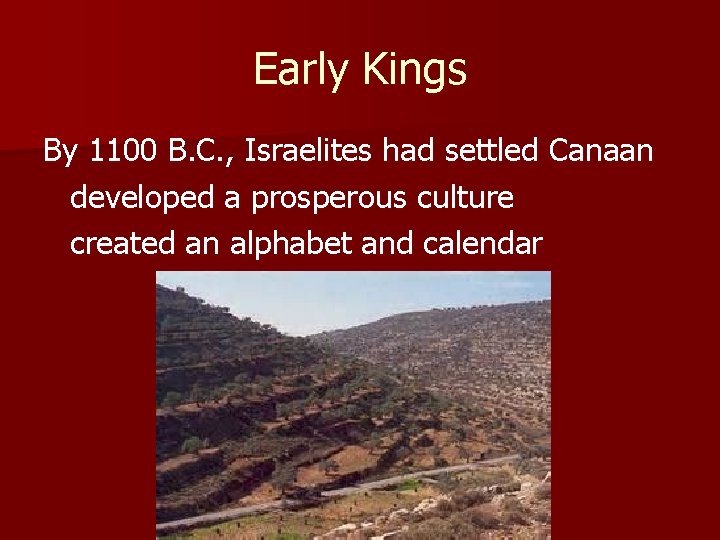 Early Kings

By 1100 B.C., Israelites had settled Canaan

developed a prosperous culture

created an alphabet and calendar